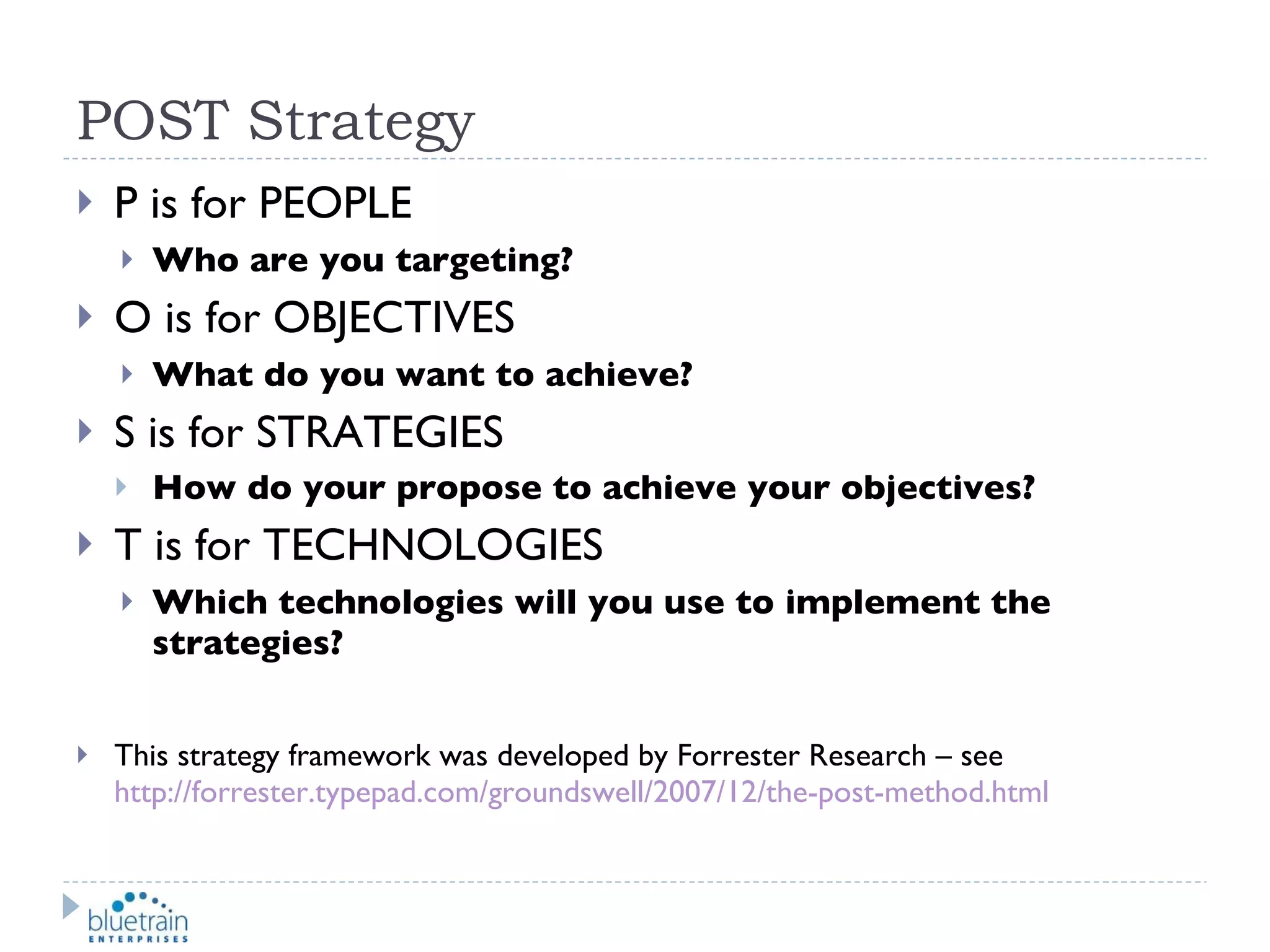 POST Strategy

P is for PEOPLE

Who are you targeting?

O is for OBJECTIVES

What do you want to achieve?

S is for STRATEGIES

How do your propose to achieve your objectives?

T is for TECHNOLOGIES

Which technologies will you use to implement the strategies?

This strategy framework was developed by Forrester Research – see http://forrester.typepad.com/groundswell/2007/12/the-post-method.html

bluetrain ENTERPRISES